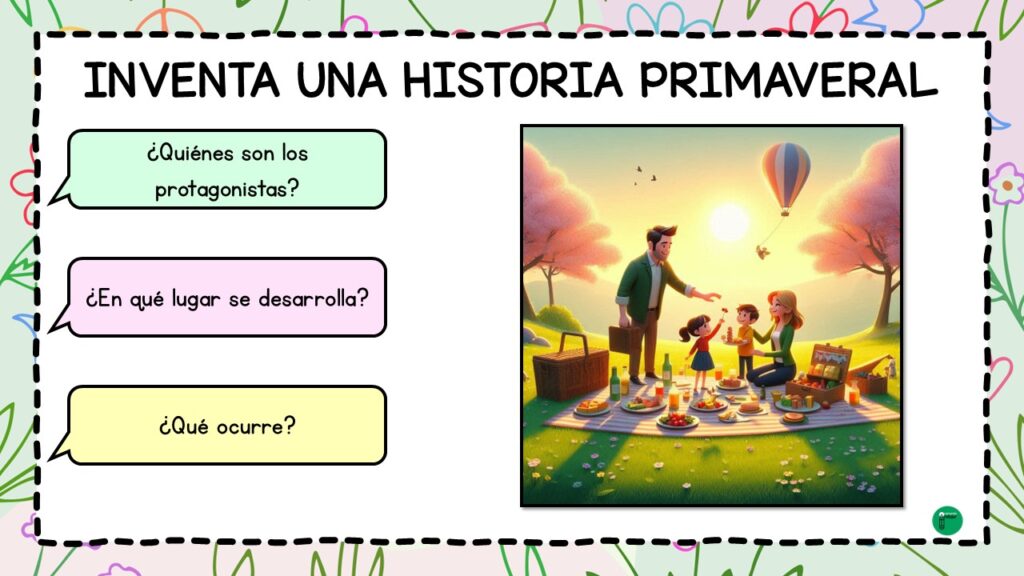 INVENTA UNA HISTORIA PRIMAVERAL

¿Quiénes son los protagonistas?

¿En qué lugar se desarrolla?

¿Qué ocurre?